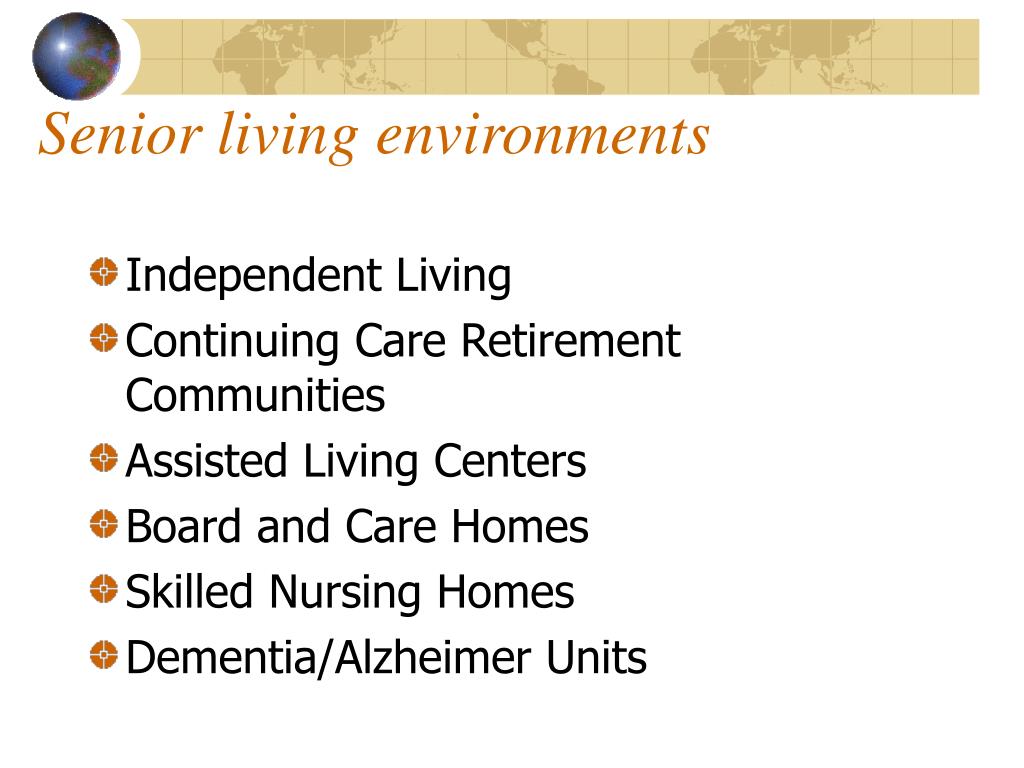 Senior living environments

Independent Living
Continuing Care Retirement Communities
Assisted Living Centers
Board and Care Homes
Skilled Nursing Homes
Dementia/Alzheimer Units